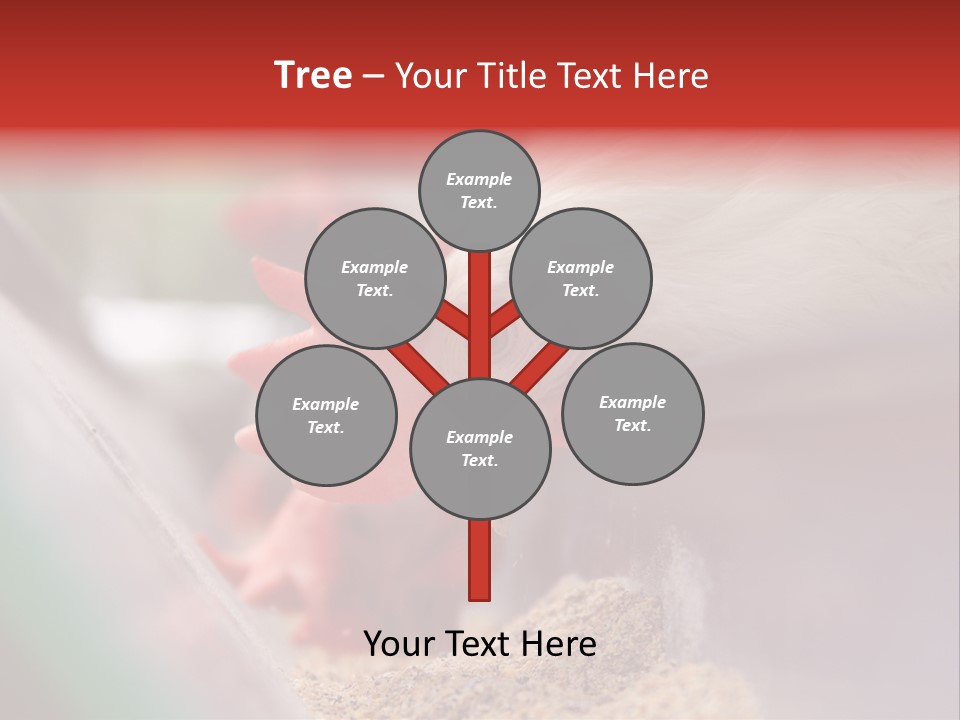 Tree – Your Title Text Here

Example Text.

Example Text.

Example Text.

Example Text.

Example Text.

Example Text.

Your Text Here